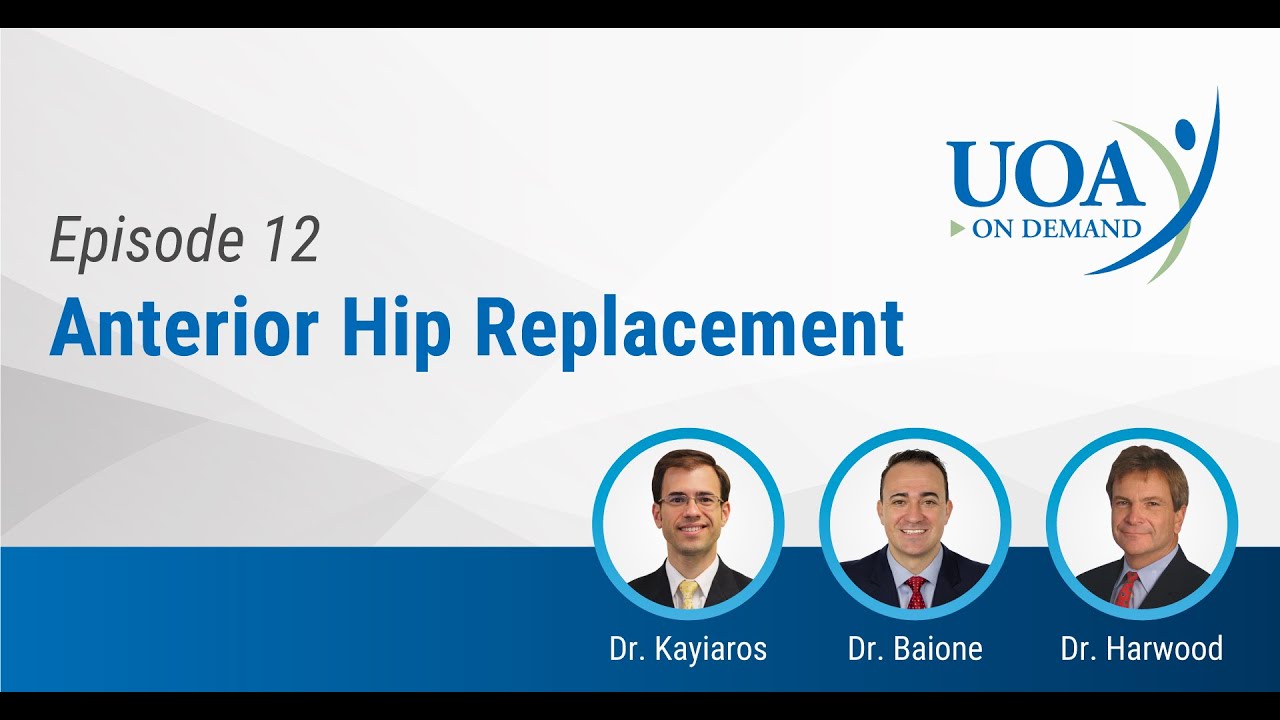 UOA
ON DEMAND

Episode 12
Anterior Hip Replacement

Dr. Kayiaros
Dr. Baione
Dr. Harwood